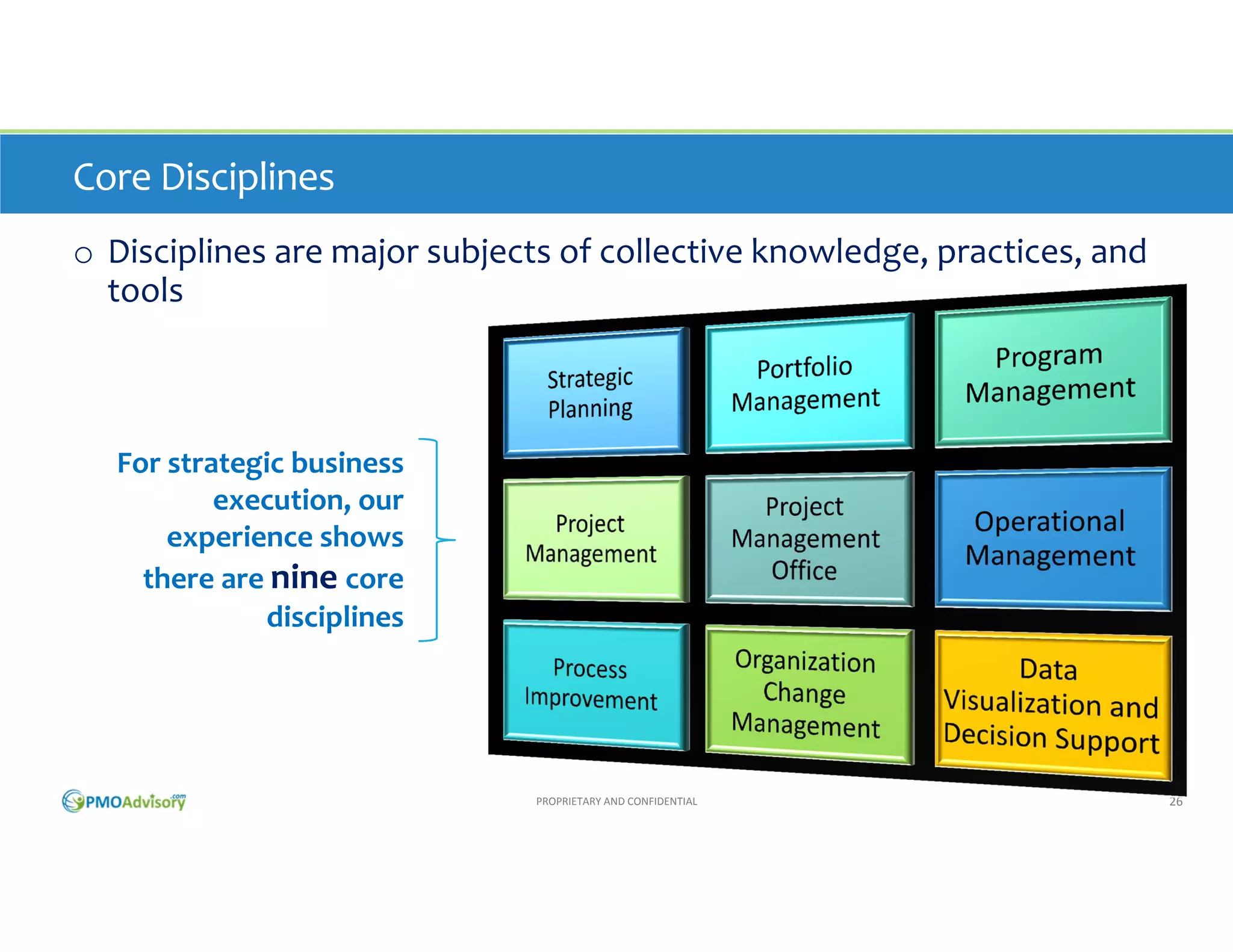 Core Disciplines

o Disciplines are major subjects of collective knowledge, practices, and tools

For strategic business execution, our experience shows there are nine core disciplines

Strategic Planning

Portfolio Management

Program Management

Project Management

Project Management Office

Operational Management

Process Improvement

Organization Change Management

Data Visualization and Decision Support

PMOAdvisory.com

PROPRIETARY AND CONFIDENTIAL

26